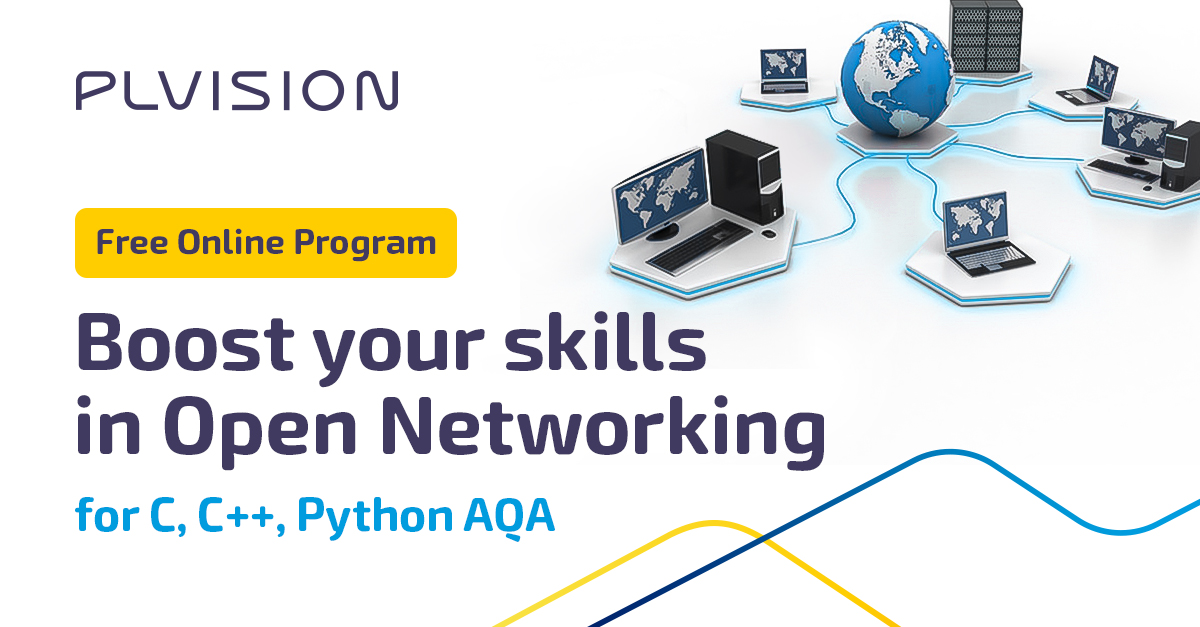 PLVISION

Free Online Program

Boost your skills in Open Networking

for C, C++, Python AQA